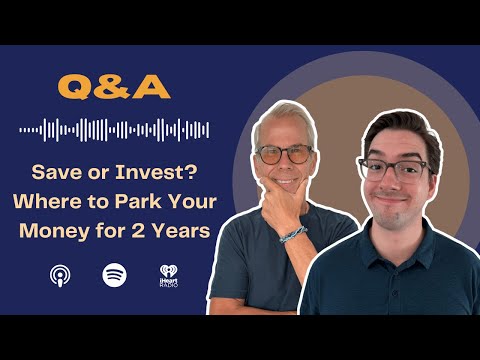 Q&A

Save or Invest? Where to Park Your Money for 2 Years

iHeart RADIO